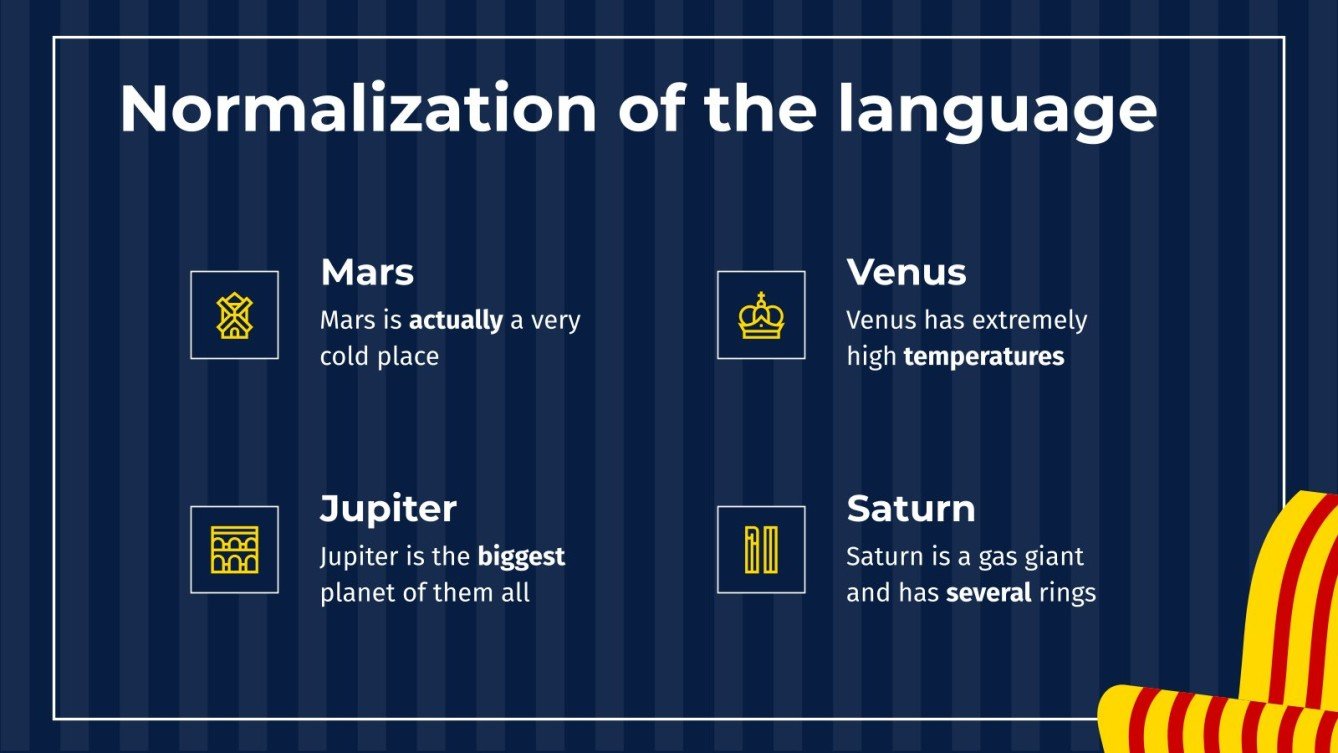 Normalization of the language

Mars
Mars is actually a very cold place

Venus
Venus has extremely high temperatures

Jupiter
Jupiter is the biggest planet of them all

Saturn
Saturn is a gas giant and has several rings